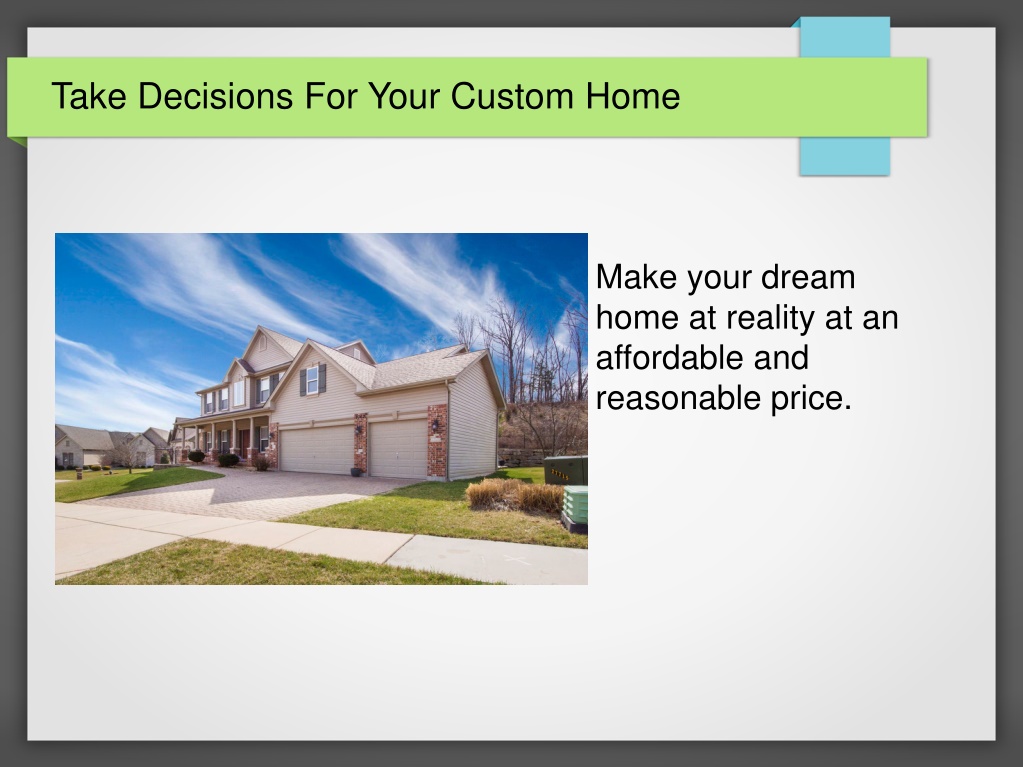 Take Decisions For Your Custom Home

Make your dream home at reality at an affordable and reasonable price.